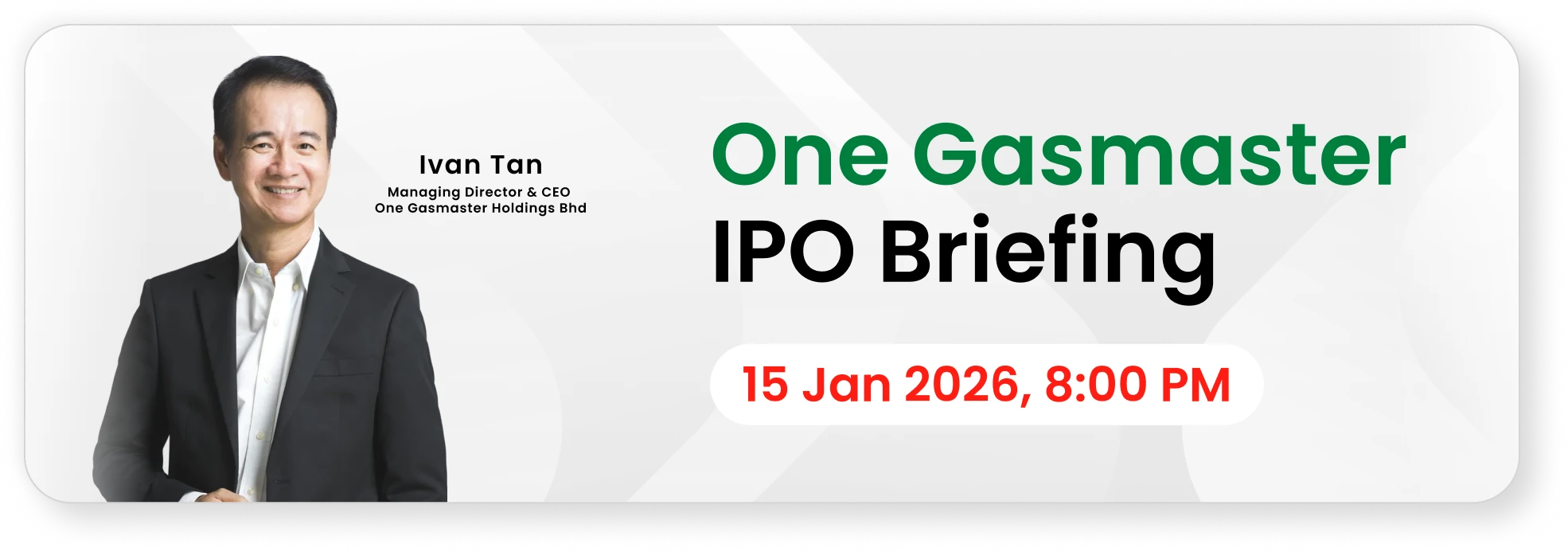 Ivan Tan
Managing Director & CEO
One Gasmaster Holdings Bhd

One Gasmaster
IPO Briefing

15 Jan 2026, 8:00 PM